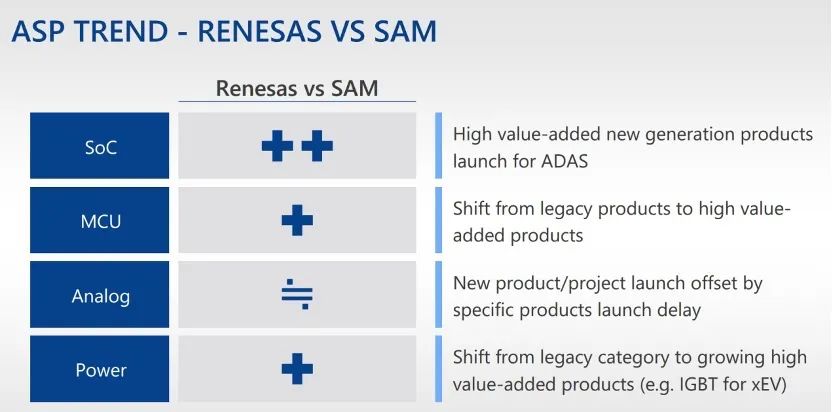 ASP TREND - RENESAS VS SAM

| | Renesas vs SAM | |
|---|---|---|
| SoC | ++ | High value-added new generation products launch for ADAS |
| MCU | + | Shift from legacy products to high value-added products |
| Analog | ≒ | New product/project launch offset by specific products launch delay |
| Power | + | Shift from legacy category to growing high value-added products (e.g. IGBT for xEV) |